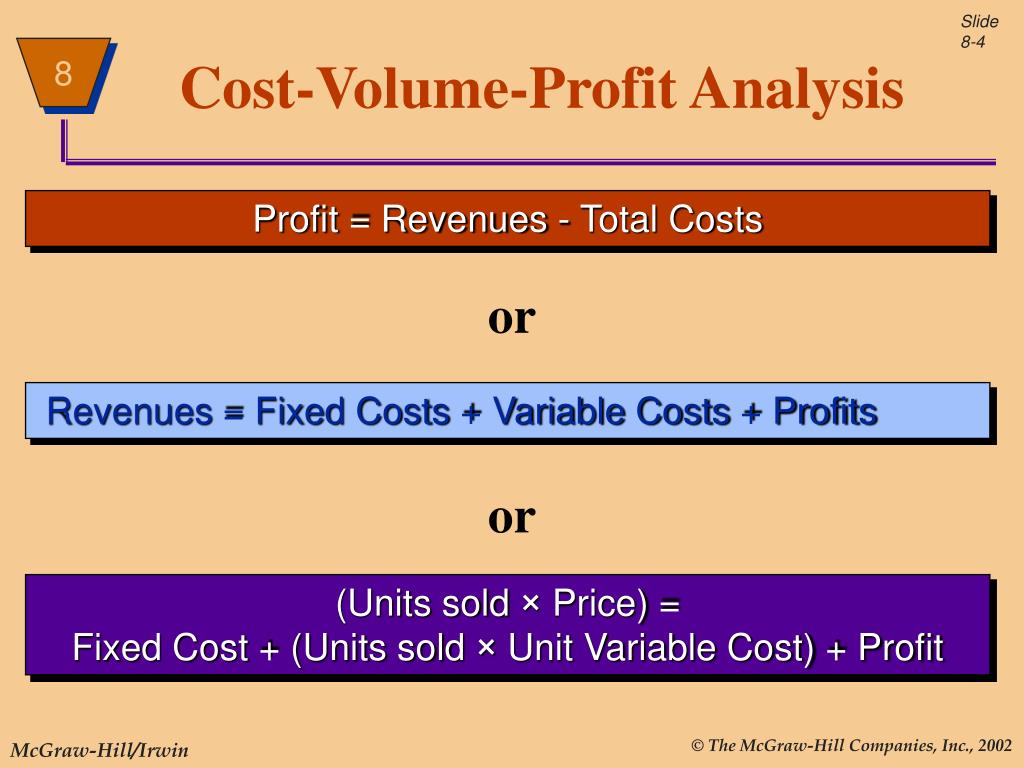 Slide 8-4

8

Cost-Volume-Profit Analysis

Profit = Revenues - Total Costs

or

Revenues = Fixed Costs + Variable Costs + Profits

or

(Units sold × Price) =
Fixed Cost + (Units sold × Unit Variable Cost) + Profit

McGraw-Hill/Irwin

© The McGraw-Hill Companies, Inc., 2002